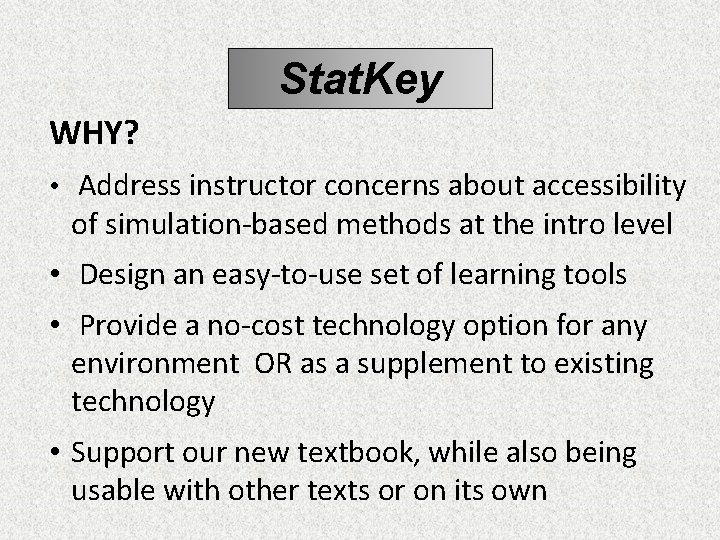 StatKey

WHY?

• Address instructor concerns about accessibility of simulation-based methods at the intro level

• Design an easy-to-use set of learning tools

• Provide a no-cost technology option for any environment OR as a supplement to existing technology

• Support our new textbook, while also being usable with other texts or on its own